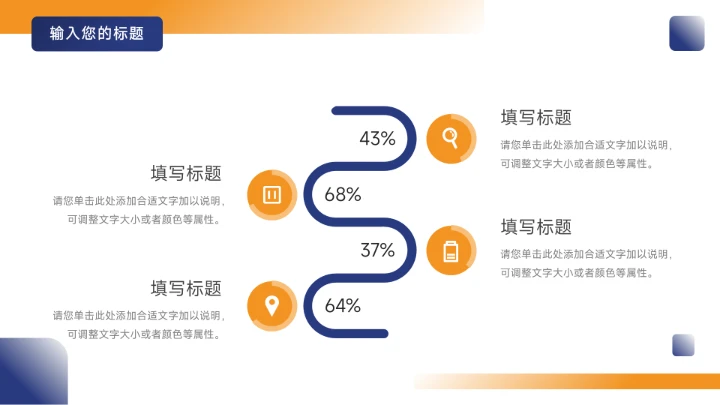 输入您的标题

43%

填写标题

请您单击此处添加合适文字加以说明，可调整文字大小或者颜色等属性。

填写标题

请您单击此处添加合适文字加以说明，可调整文字大小或者颜色等属性。

68%

37%

填写标题

请您单击此处添加合适文字加以说明，可调整文字大小或者颜色等属性。

填写标题

请您单击此处添加合适文字加以说明，可调整文字大小或者颜色等属性。

64%